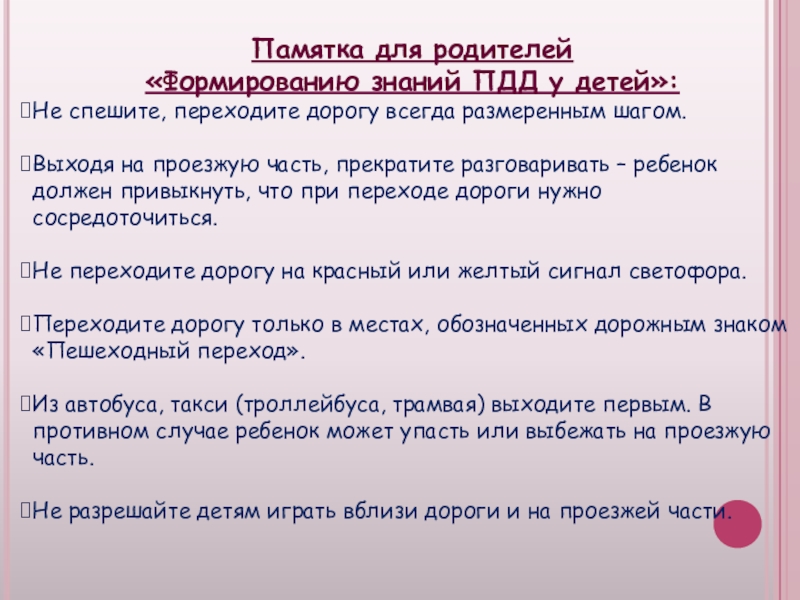 Памятка для родителей
«Формированию знаний ПДД у детей»:

Не спешите, переходите дорогу всегда размеренным шагом.

Выходя на проезжую часть, прекратите разговаривать – ребенок должен привыкнуть, что при переходе дороги нужно сосредоточиться.

Не переходите дорогу на красный или желтый сигнал светофора.

Переходите дорогу только в местах, обозначенных дорожным знаком «Пешеходный переход».

Из автобуса, такси (троллейбуса, трамвая) выходите первым. В противном случае ребенок может упасть или выбежать на проезжую часть.

Не разрешайте детям играть вблизи дороги и на проезжей части.